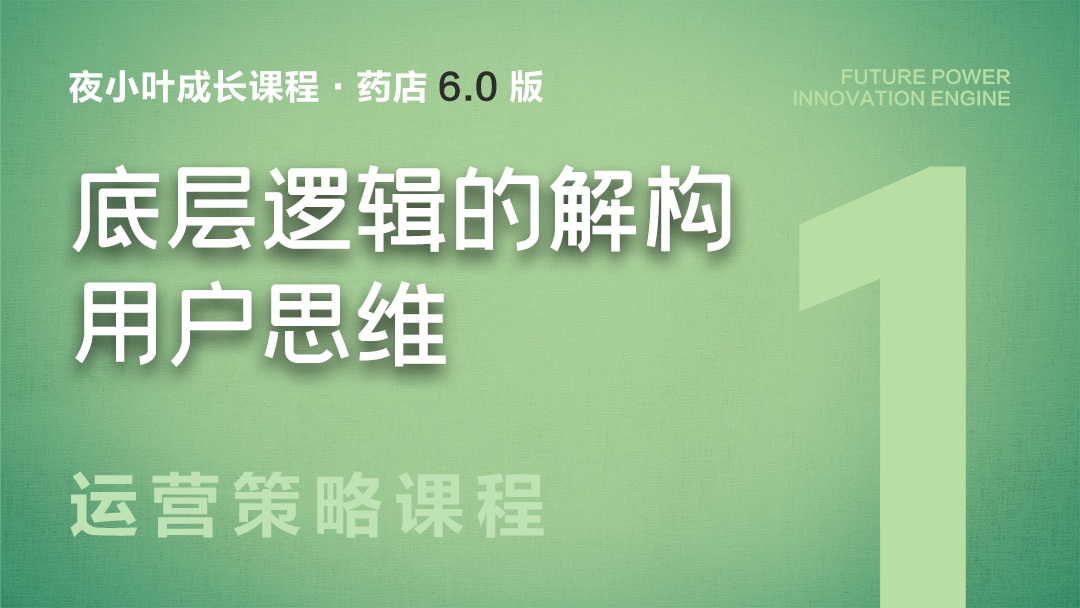 夜小叶成长课程 · 药店 6.0 版

FUTURE POWER
INNOVATION ENGINE

底层逻辑的解构
用户思维

1

运营策略课程